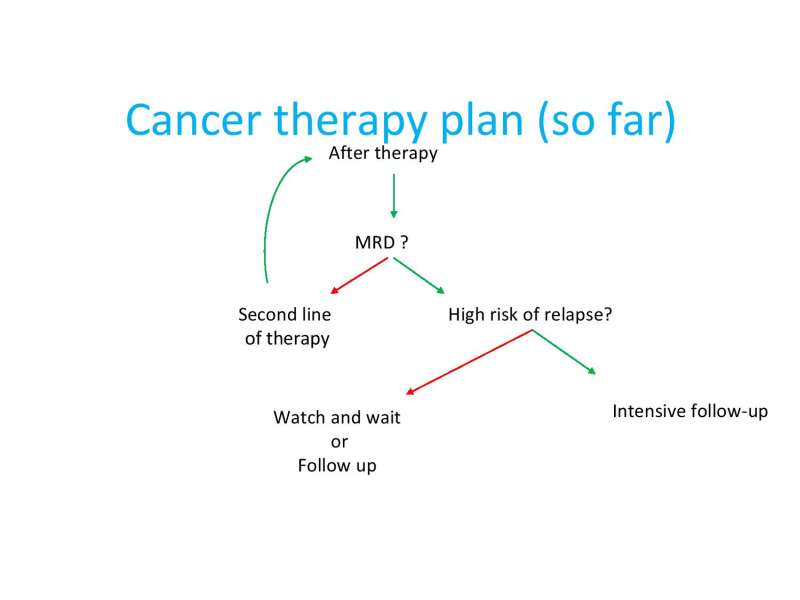 Cancer therapy plan (so far)

After therapy

MRD ?

Second line of therapy

High risk of relapse?

Watch and wait
or
Follow up

Intensive follow-up